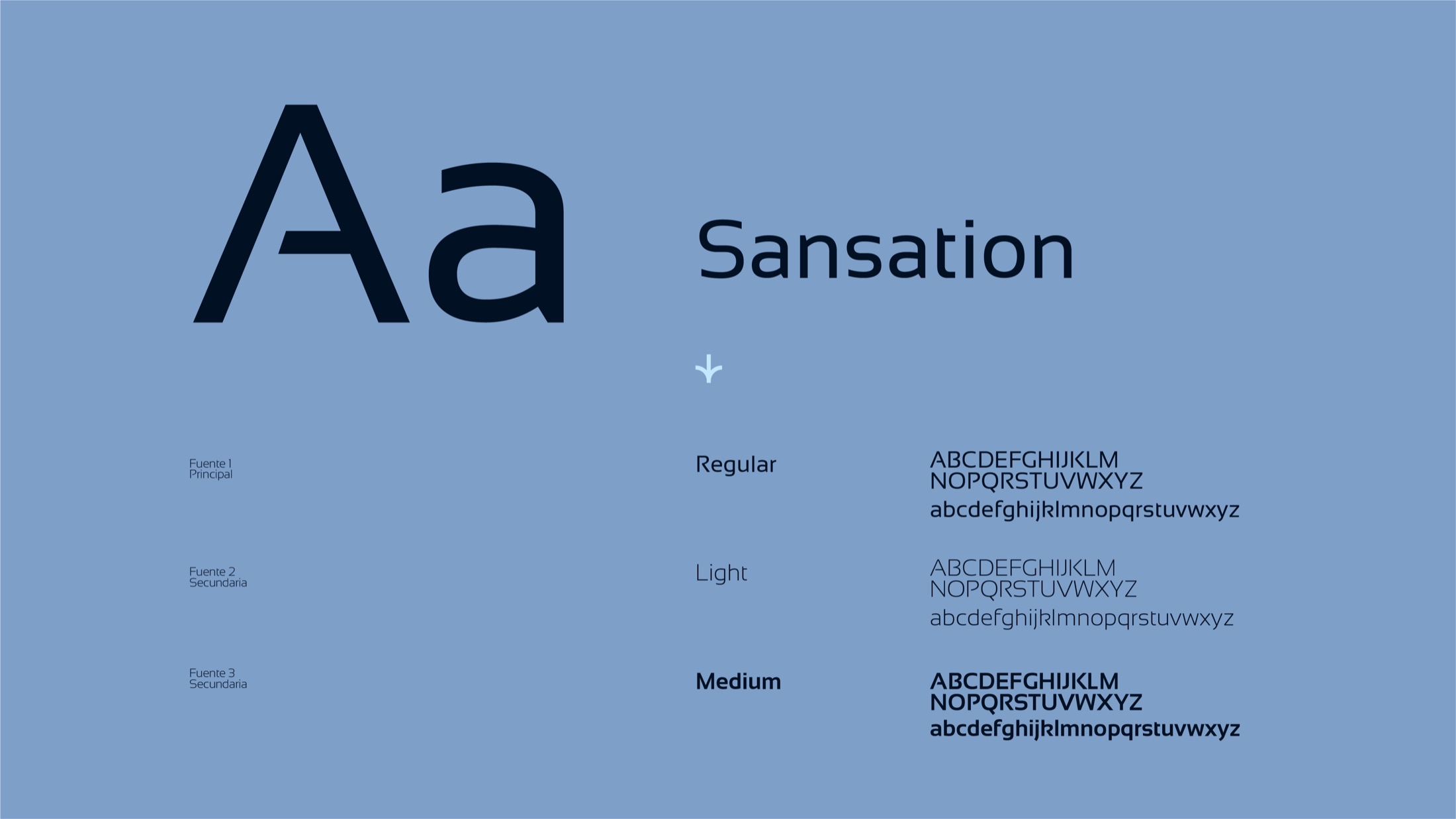 Aa

Sansation

Fuente 1
Principal

Regular

ABCDEFGHIJKLM
NOPQRSTUVWXYZ
abcdefghijklmnopqrstuvwxyz

Fuente 2
Secundaria

Light

ABCDEFGHIJKLM
NOPQRSTUVWXYZ
abcdefghijklmnopqrstuvwxyz

Fuente 3
Secundaria

Medium

ABCDEFGHIJKLM
NOPQRSTUVWXYZ
abcdefghijklmnopqrstuvwxyz